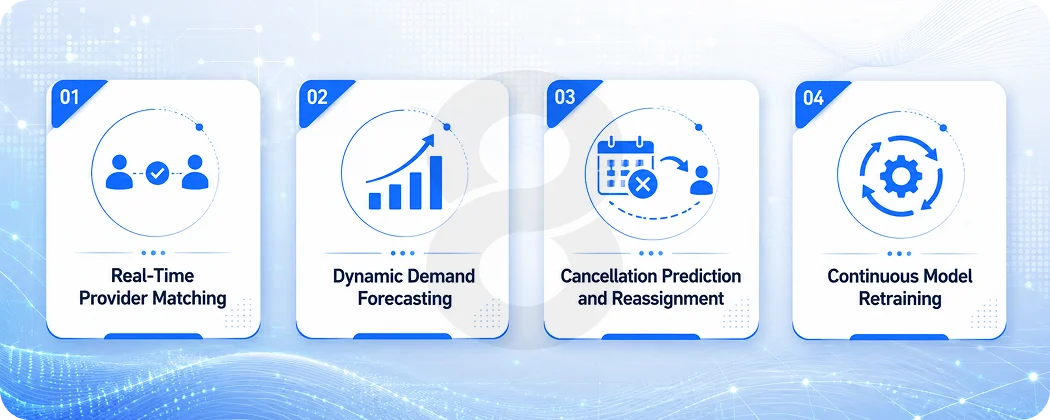 01

Real-Time Provider Matching

02

Dynamic Demand Forecasting

03

Cancellation Prediction and Reassignment

04

Continuous Model Retraining